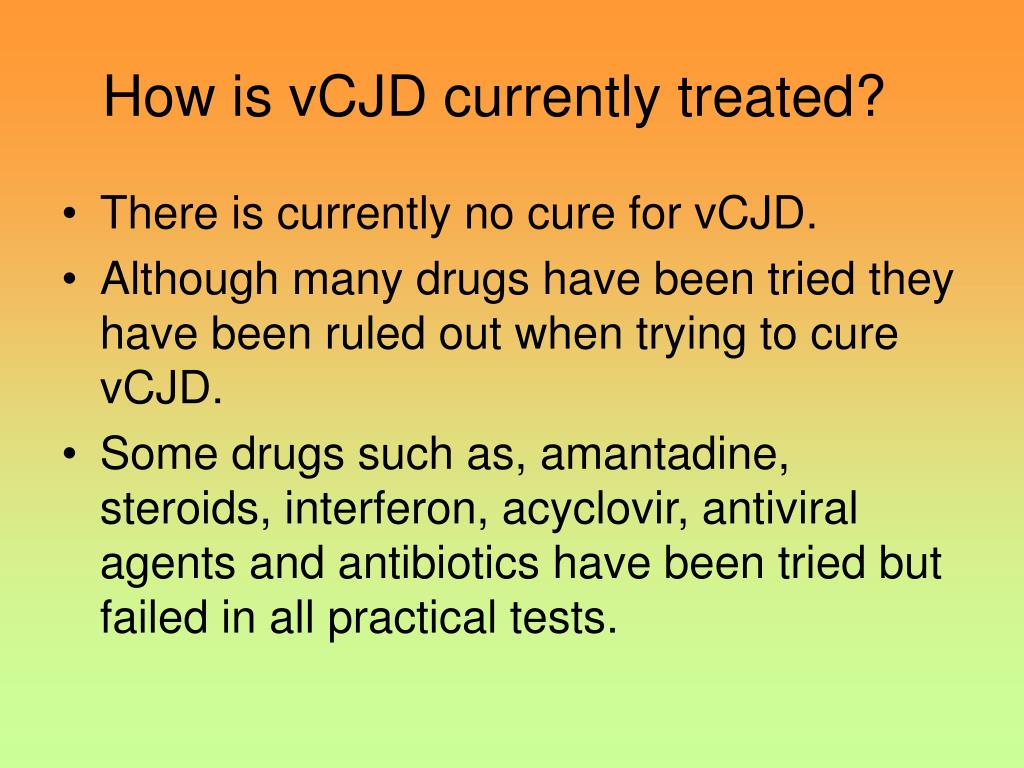 How is vCJD currently treated?

• There is currently no cure for vCJD.

• Although many drugs have been tried they have been ruled out when trying to cure vCJD.

• Some drugs such as, amantadine, steroids, interferon, acyclovir, antiviral agents and antibiotics have been tried but failed in all practical tests.